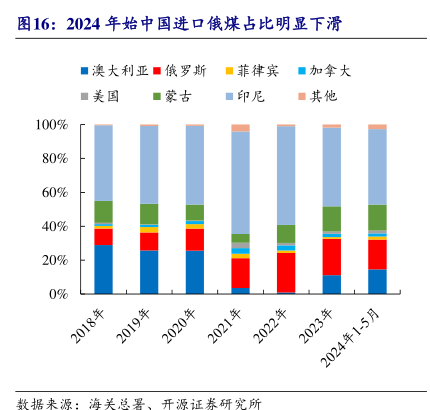 图16：2024 年始中国进口俄煤占比明显下滑

澳大利亚 俄罗斯 菲律宾 加拿大
美国 蒙古 印尼 其他

100%
80%
60%
40%
20%
0%

2018年
2019年
2020年
2021年
2022年
2023年
2024年1-5月

数据来源：海关总署、开源证券研究所